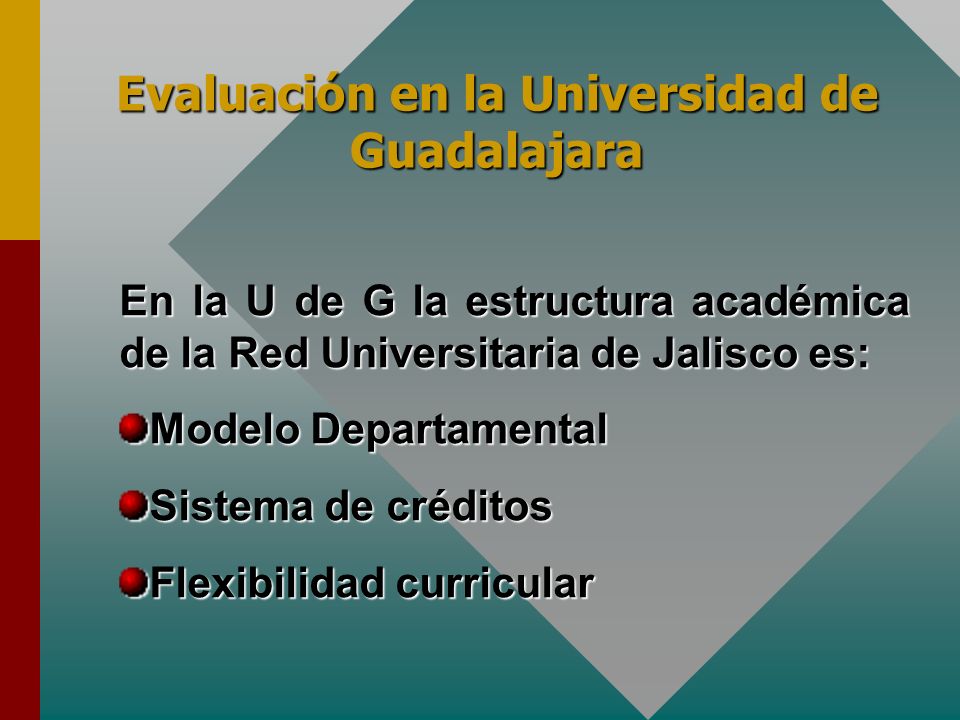 Evaluación en la Universidad de Guadalajara

En la U de G la estructura académica de la Red Universitaria de Jalisco es:

Modelo Departamental

Sistema de créditos

Flexibilidad curricular